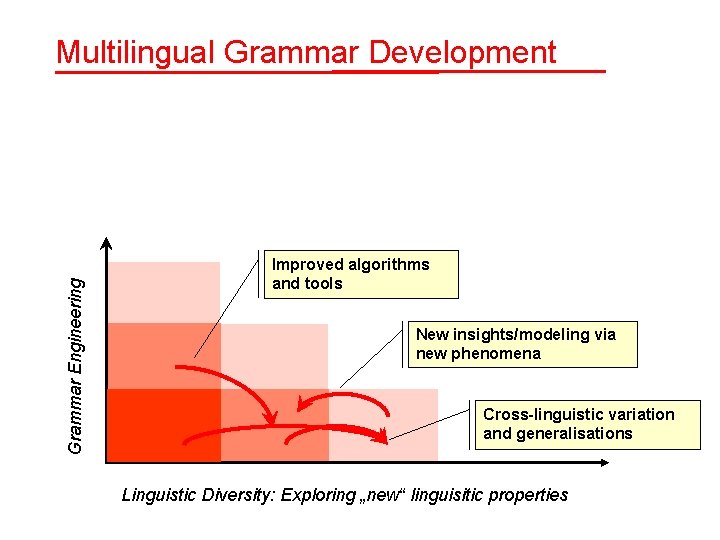 Multilingual Grammar Development

Grammar Engineering

Improved algorithms and tools

New insights/modeling via new phenomena

Cross-linguistic variation and generalisations

Linguistic Diversity: Exploring „new“ linguisitic properties